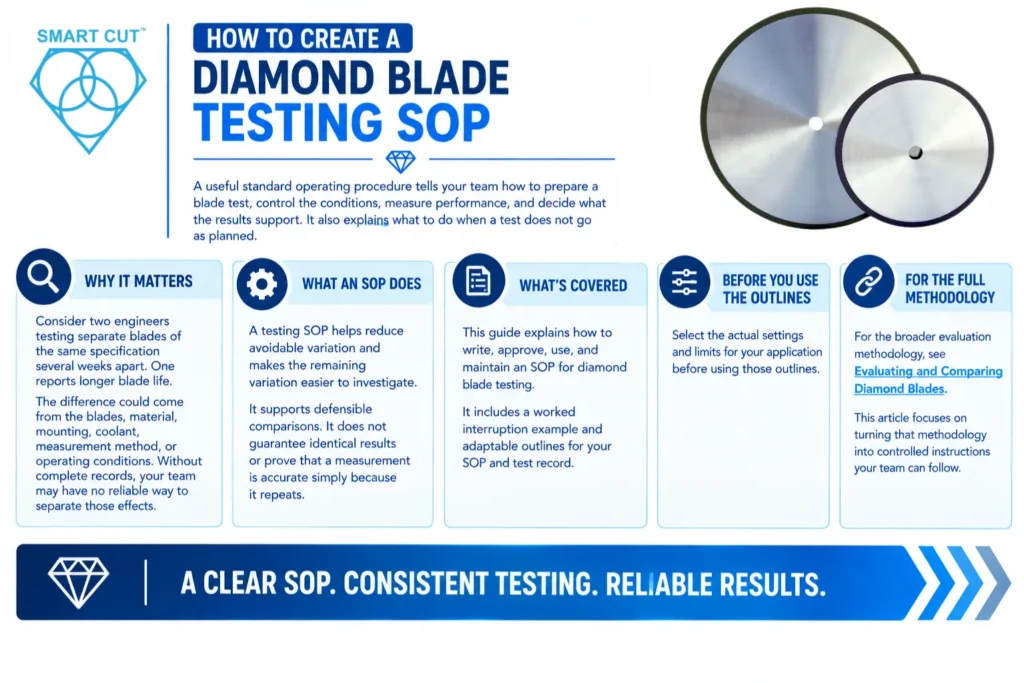 SMART CUT™

HOW TO CREATE A
DIAMOND BLADE TESTING SOP

A useful standard operating procedure tells your team how to prepare a blade test, control the conditions, measure performance, and decide what the results support. It also explains what to do when a test does not go as planned.

WHY IT MATTERS

Consider two engineers testing separate blades of the same specification several weeks apart. One reports longer blade life.

The difference could come from the blades, material, mounting, coolant, measurement method, or operating conditions. Without complete records, your team may have no reliable way to separate those effects.

WHAT AN SOP DOES

A testing SOP helps reduce avoidable variation and makes the remaining variation easier to investigate.

It supports defensible comparisons. It does not guarantee identical results or prove that a measurement is accurate simply because it repeats.

WHAT'S COVERED

This guide explains how to write, approve, use, and maintain an SOP for diamond blade testing.

It includes a worked interruption example and adaptable outlines for your SOP and test record.

BEFORE YOU USE THE OUTLINES

Select the actual settings and limits for your application before using those outlines.

FOR THE FULL METHODOLOGY

For the broader evaluation methodology, see Evaluating and Comparing Diamond Blades.

This article focuses on turning that methodology into controlled instructions your team can follow.

A CLEAR SOP. CONSISTENT TESTING. RELIABLE RESULTS.